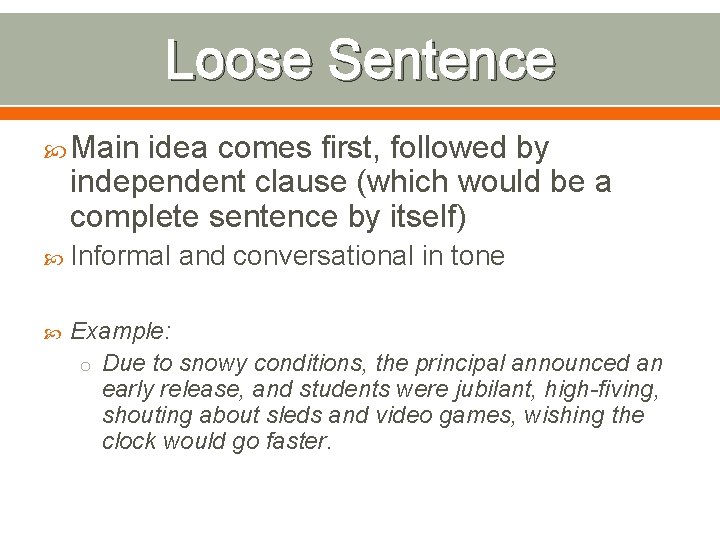 Loose Sentence

Main idea comes first, followed by independent clause (which would be a complete sentence by itself)

Informal and conversational in tone

Example:

Due to snowy conditions, the principal announced an early release, and students were jubilant, high-fiving, shouting about sleds and video games, wishing the clock would go faster.